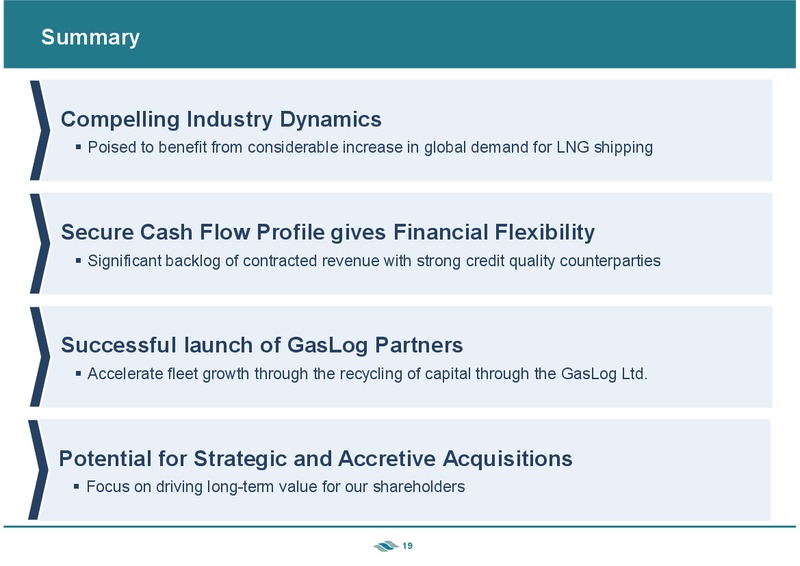 Summary

Compelling Industry Dynamics
▪ Poised to benefit from considerable increase in global demand for LNG shipping

Secure Cash Flow Profile gives Financial Flexibility
▪ Significant backlog of contracted revenue with strong credit quality counterparties

Successful launch of GasLog Partners
▪ Accelerate fleet growth through the recycling of capital through the GasLog Ltd.

Potential for Strategic and Accretive Acquisitions
▪ Focus on driving long-term value for our shareholders

19